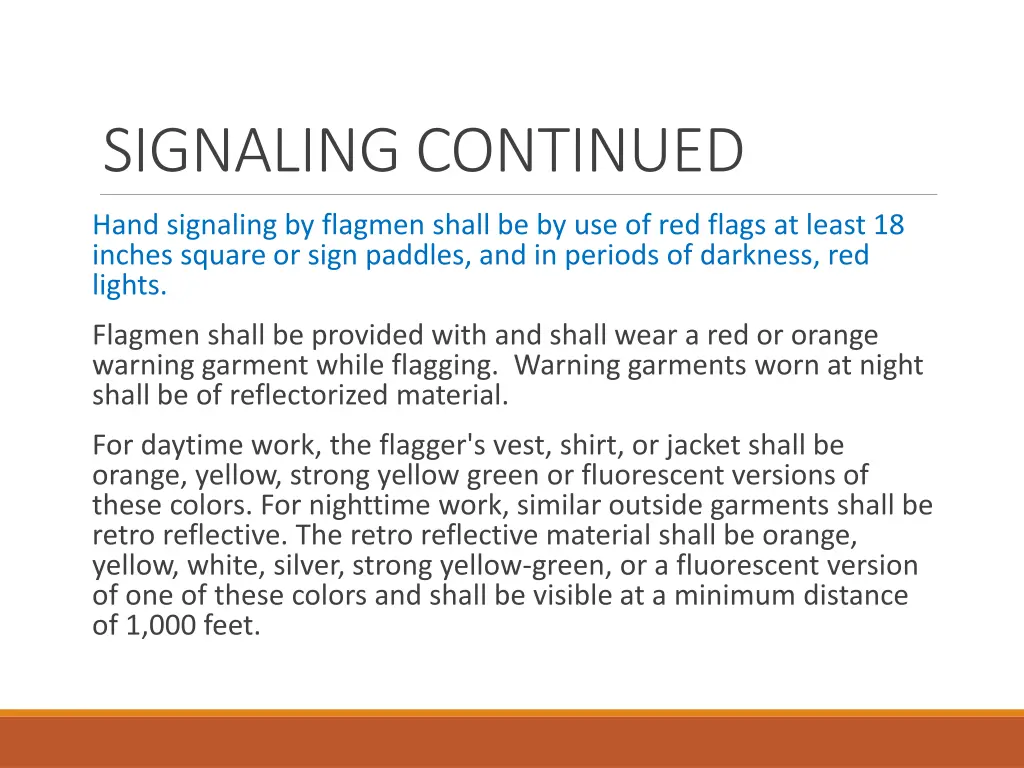 SIGNALING CONTINUED

Hand signaling by flagmen shall be by use of red flags at least 18 inches square or sign paddles, and in periods of darkness, red lights.

Flagmen shall be provided with and shall wear a red or orange warning garment while flagging. Warning garments worn at night shall be of reflectorized material.

For daytime work, the flagger's vest, shirt, or jacket shall be orange, yellow, strong yellow green or fluorescent versions of these colors. For nighttime work, similar outside garments shall be retro reflective. The retro reflective material shall be orange, yellow, white, silver, strong yellow-green, or a fluorescent version of one of these colors and shall be visible at a minimum distance of 1,000 feet.